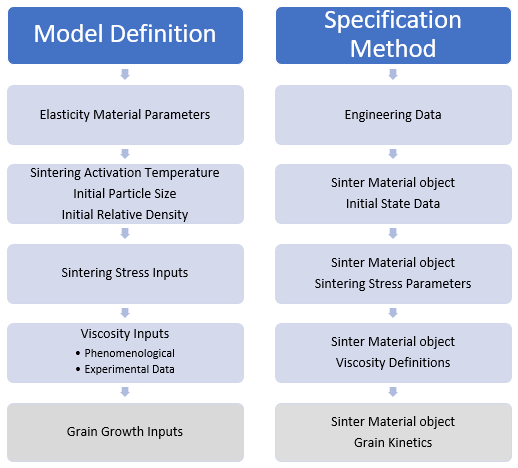 Model Definition

Elasticity Material Parameters

Sintering Activation Temperature
Initial Particle Size
Initial Relative Density

Sintering Stress Inputs

Viscosity Inputs
• Phenomenological
• Experimental Data

Grain Growth Inputs

Specification Method

Engineering Data

Sinter Material object
Initial State Data

Sinter Material object
Sintering Stress Parameters

Sinter Material object
Viscosity Definitions

Sinter Material object
Grain Kinetics